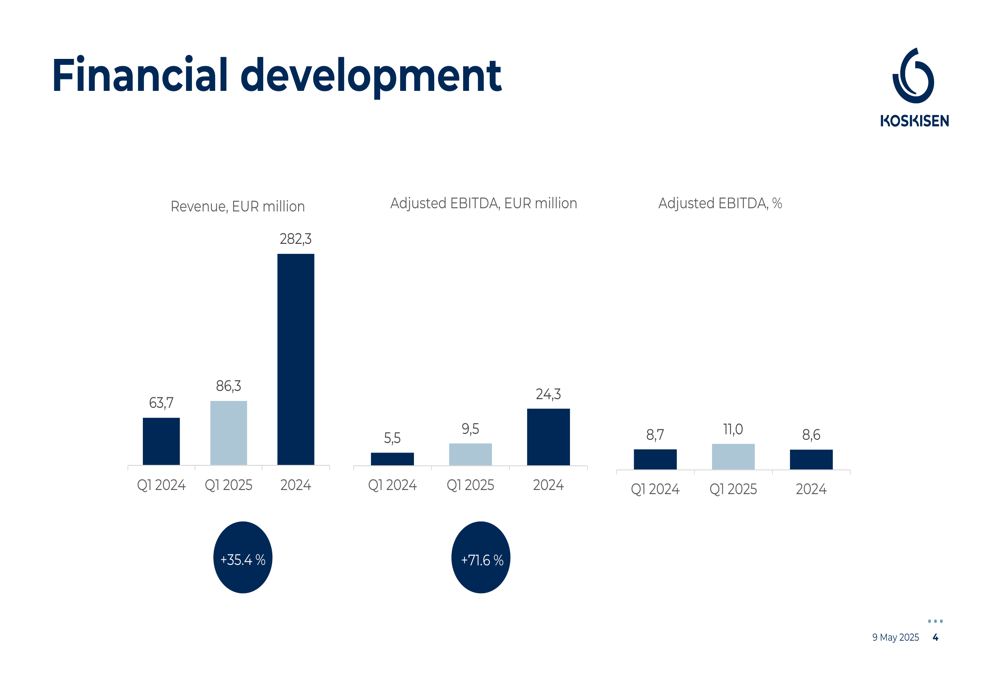 Financial development

KOSKISEN

Revenue, EUR million

63,7
86,3
282,3

Q1 2024 Q1 2025 2024

+35.4 %

Adjusted EBITDA, EUR million

5,5
9,5
24,3

Q1 2024 Q1 2025 2024

+71.6 %

Adjusted EBITDA, %

8,7
11,0
8,6

Q1 2024 Q1 2025 2024

9 May 2025 4